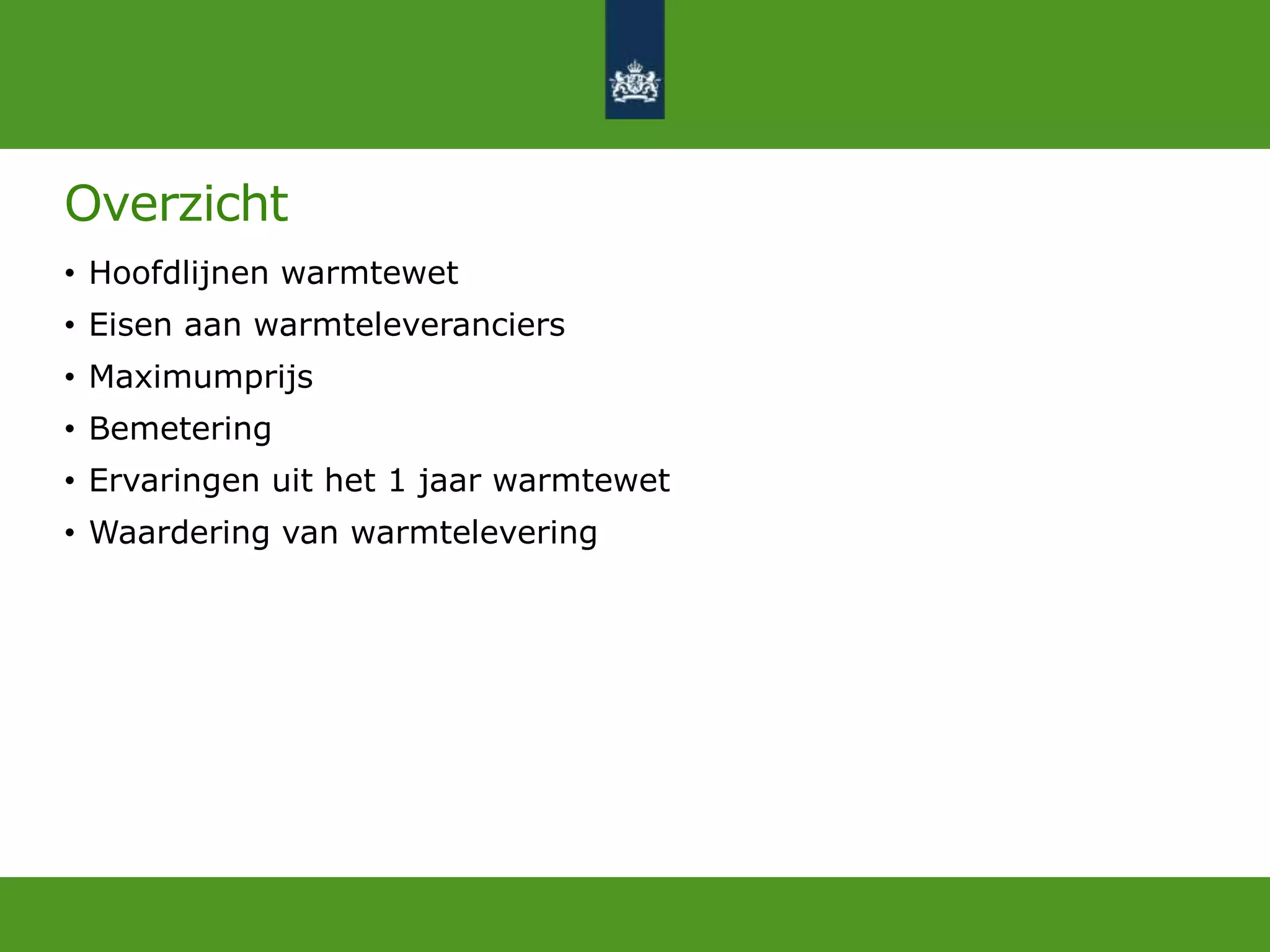 Overzicht

• Hoofdlijnen warmtewet
• Eisen aan warmteleveranciers
• Maximumprijs
• Bemetering
• Ervaringen uit het 1 jaar warmtewet
• Waardering van warmtelevering